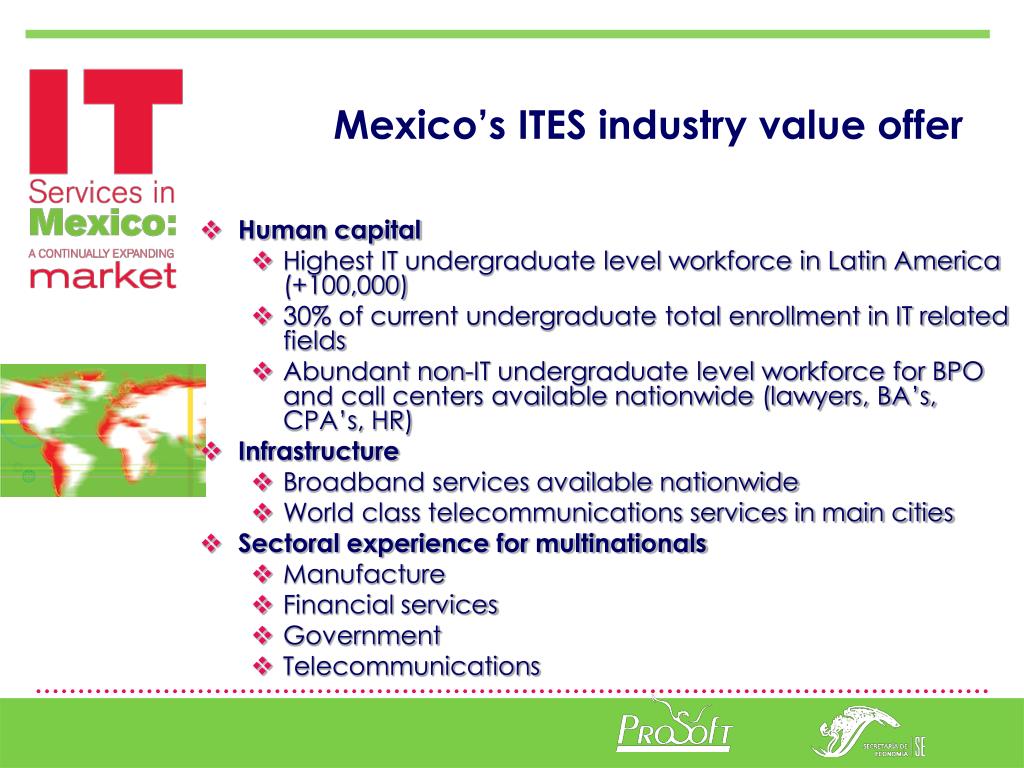 IT
Services in
Mexico:
A CONTINUALLY EXPANDING
market

Mexico's ITES industry value offer

❖ Human capital
❖ Highest IT undergraduate level workforce in Latin America (+100,000)
❖ 30% of current undergraduate total enrollment in IT related fields
❖ Abundant non-IT undergraduate level workforce for BPO and call centers available nationwide (lawyers, BA's, CPA's, HR)
❖ Infrastructure
❖ Broadband services available nationwide
❖ World class telecommunications services in main cities
❖ Sectoral experience for multinationals
❖ Manufacture
❖ Financial services
❖ Government
❖ Telecommunications

ProSoft
SECRETARÍA DE ECONOMÍA SE